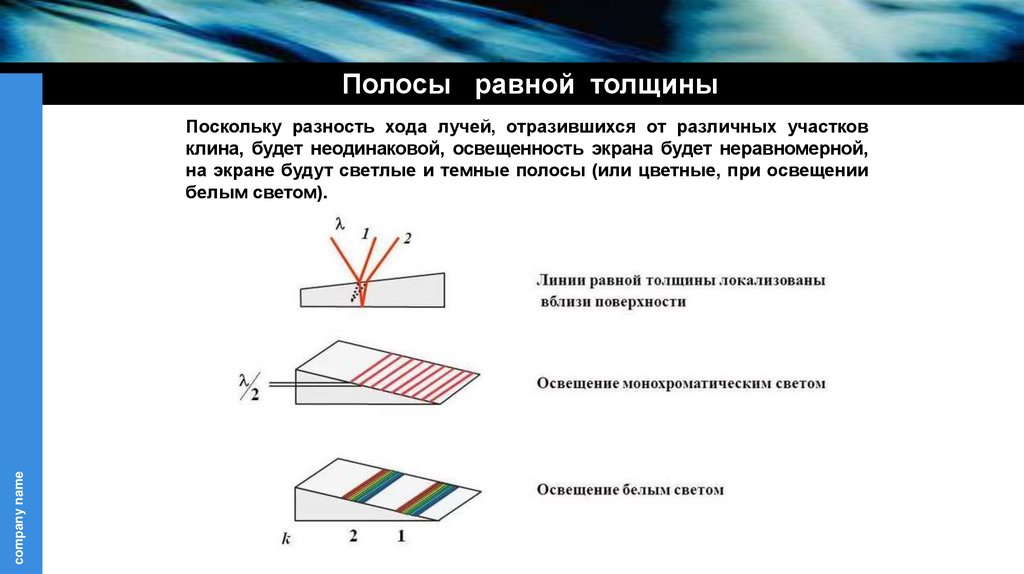 Полосы равной толщины

Поскольку разность хода лучей, отразившихся от различных участков клина, будет неодинаковой, освещенность экрана будет неравномерной, на экране будут светлые и темные полосы (или цветные, при освещении белым светом).

$\lambda$ 1 2

Линии равной толщины локализованы вблизи поверхности

$\lambda/2$

Освещение монохроматическим светом

Освещение белым светом

k 2 1

company name